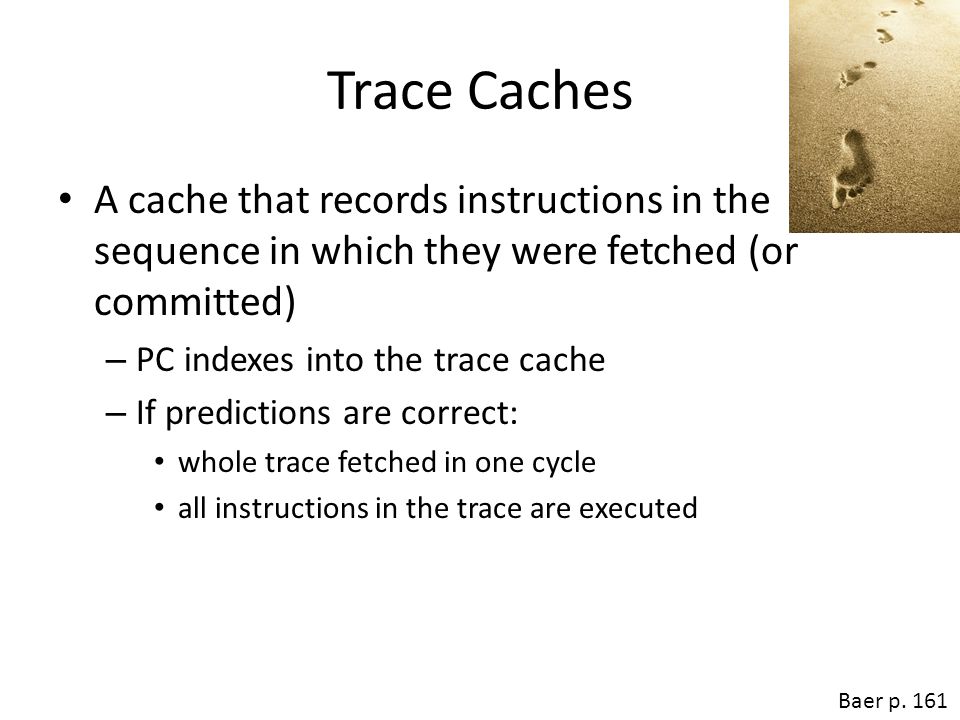 Trace Caches

• A cache that records instructions in the sequence in which they were fetched (or committed)

– PC indexes into the trace cache

– If predictions are correct:

• whole trace fetched in one cycle

• all instructions in the trace are executed

Baer p. 161